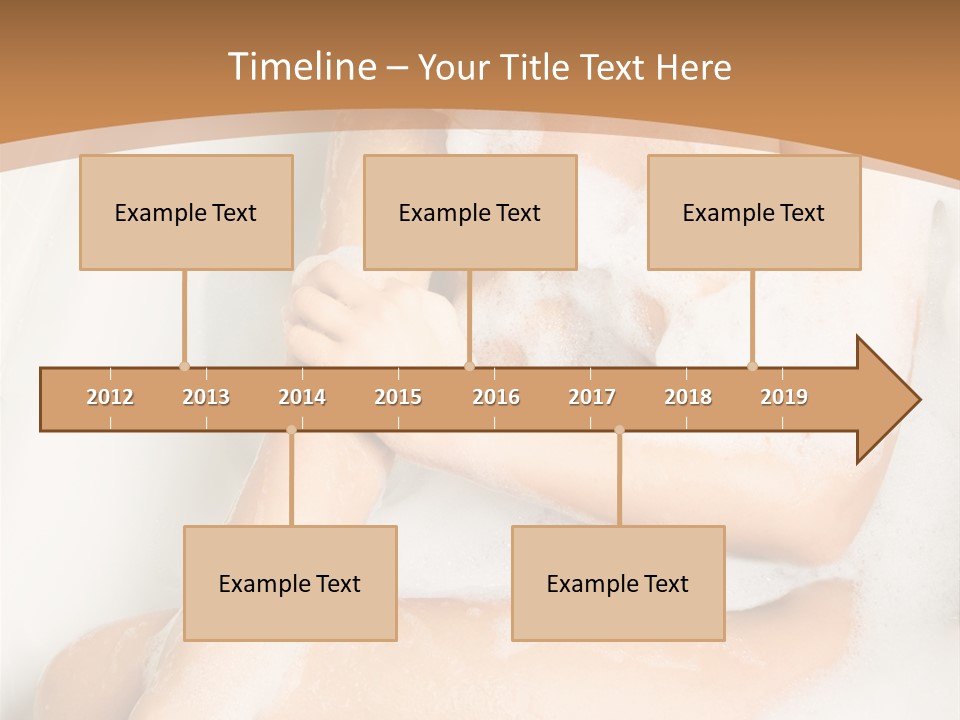 Timeline – Your Title Text Here

Example Text

Example Text

Example Text

2012 2013 2014 2015 2016 2017 2018 2019

Example Text

Example Text